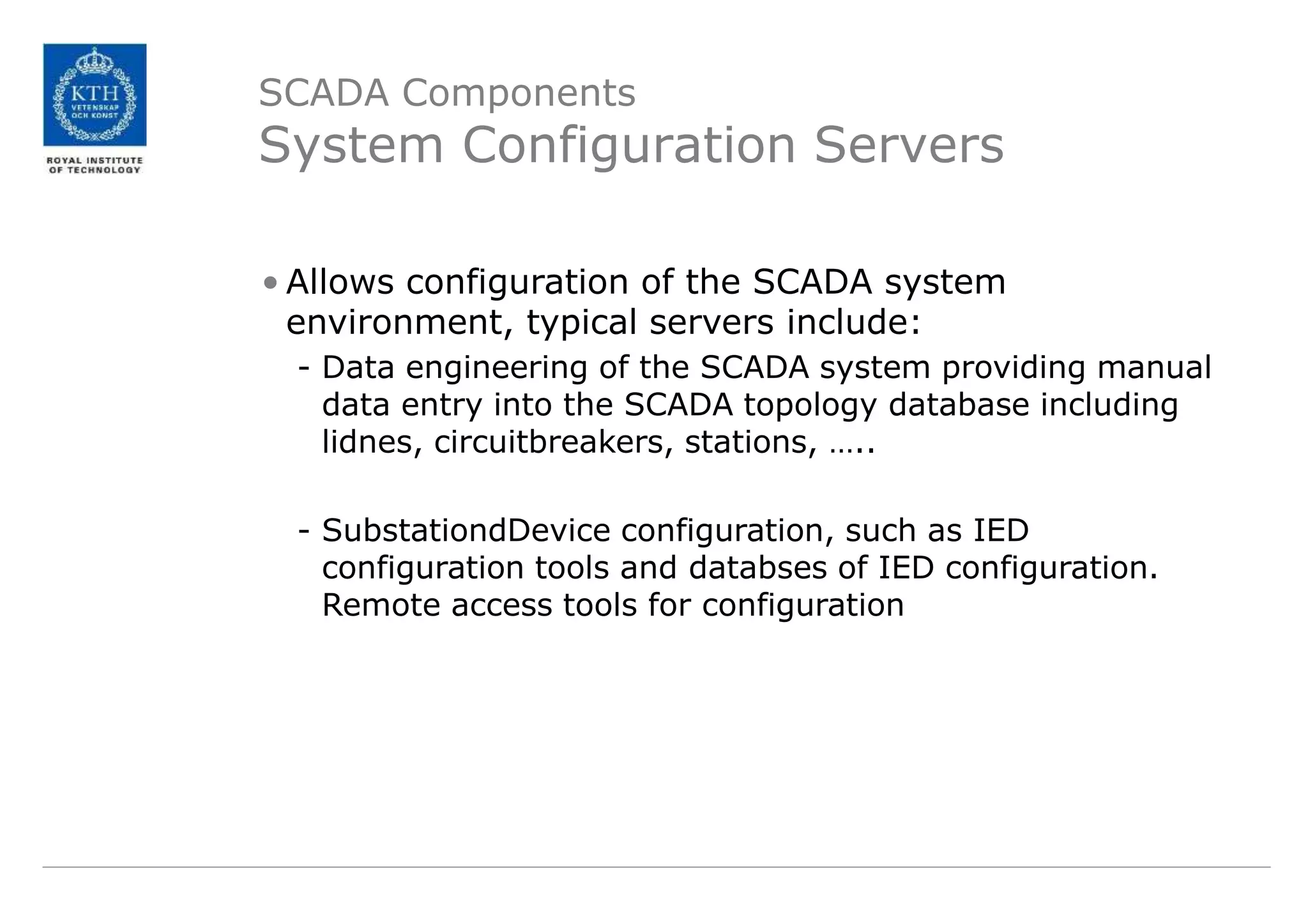 KTH
VETENSKAP
OCH KONST
ROYAL INSTITUTE OF TECHNOLOGY

SCADA Components
System Configuration Servers

• Allows configuration of the SCADA system environment, typical servers include:
- Data engineering of the SCADA system providing manual data entry into the SCADA topology database including lidnes, circuitbreakers, stations, …..

- SubstationdDevice configuration, such as IED configuration tools and databses of IED configuration. Remote access tools for configuration